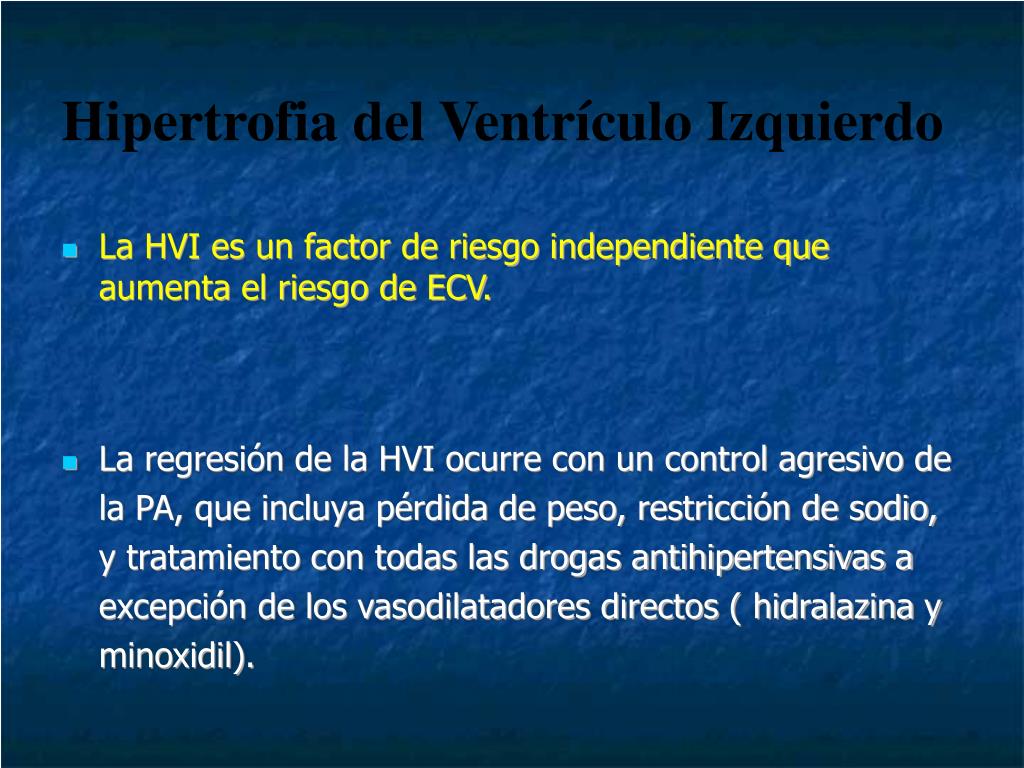 Hipertrofia del Ventrículo Izquierdo

La HVI es un factor de riesgo independiente que aumenta el riesgo de ECV.

La regresión de la HVI ocurre con un control agresivo de la PA, que incluya pérdida de peso, restricción de sodio, y tratamiento con todas las drogas antihipertensivas a excepción de los vasodilatadores directos ( hidralazina y minoxidil).